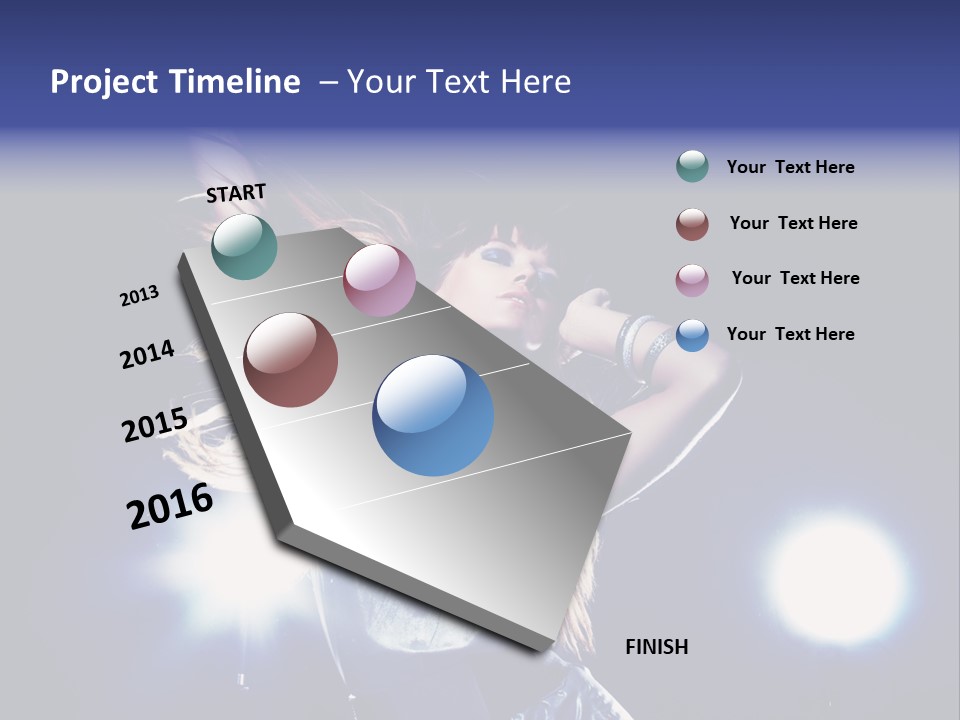 Project Timeline – Your Text Here

START

2013

2014

2015

2016

FINISH

Your Text Here

Your Text Here

Your Text Here

Your Text Here